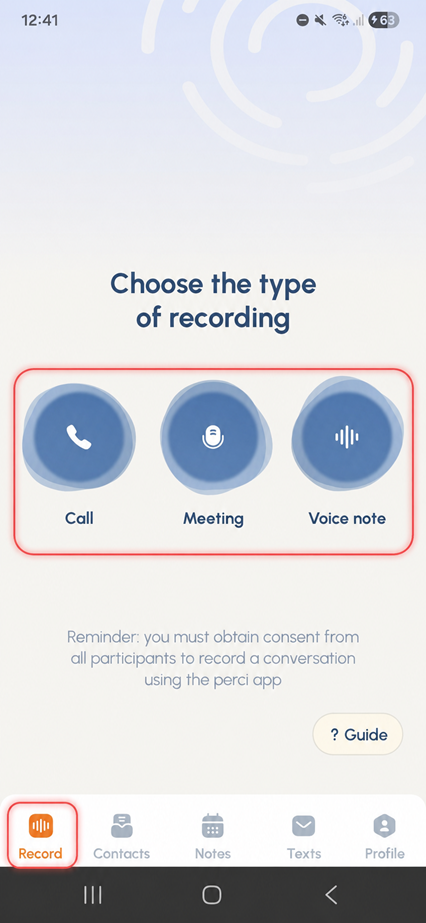 12:41

63

Choose the type of recording

Call

Meeting

Voice note

Reminder: you must obtain consent from all participants to record a conversation using the perci app

? Guide

Record

Contacts

Notes

Texts

Profile